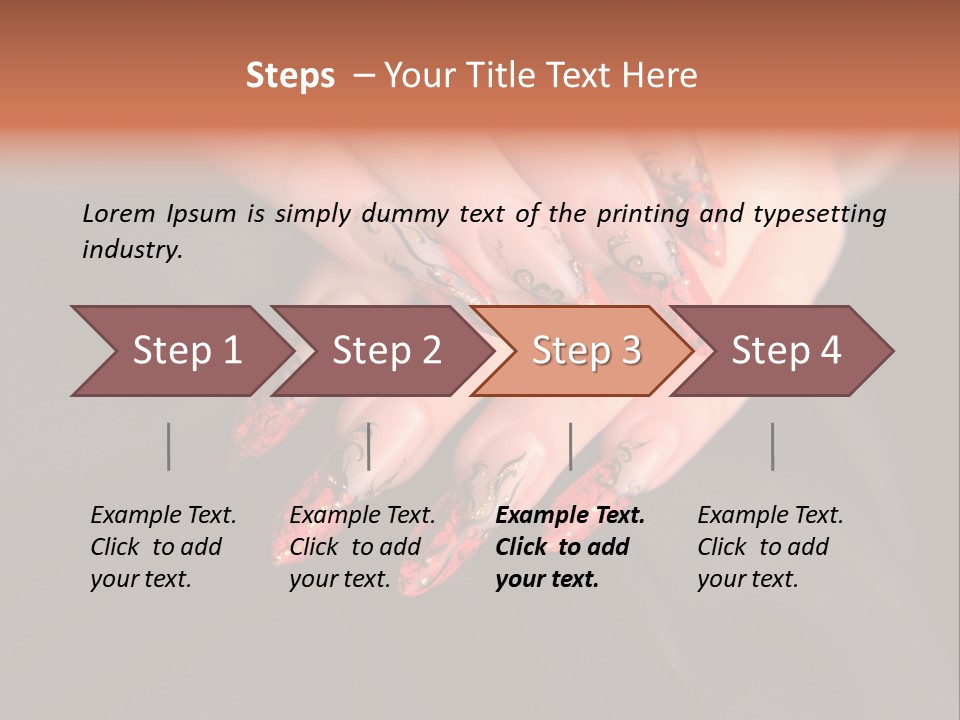 Steps – Your Title Text Here

Lorem Ipsum is simply dummy text of the printing and typesetting industry.

Step 1

Step 2

Step 3

Step 4

Example Text. Click to add your text.

Example Text. Click to add your text.

Example Text. Click to add your text.

Example Text. Click to add your text.